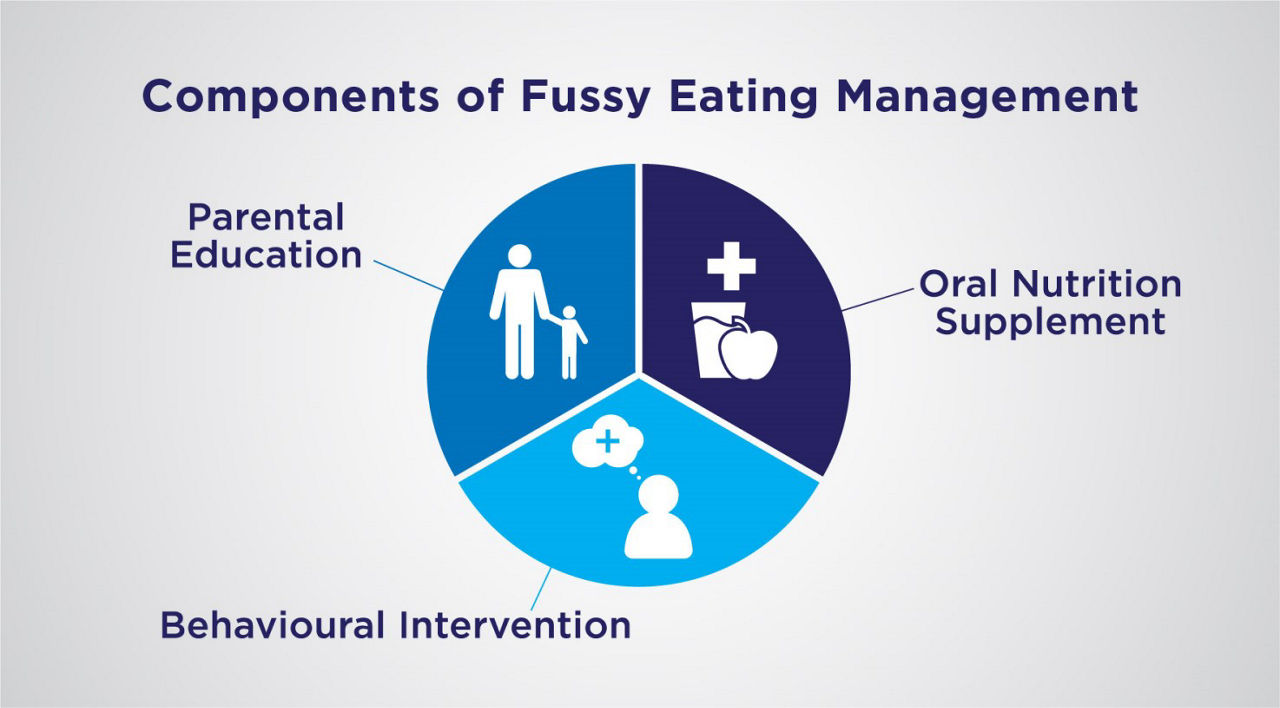 Components of Fussy Eating Management

Parental Education

Oral Nutrition Supplement

Behavioural Intervention